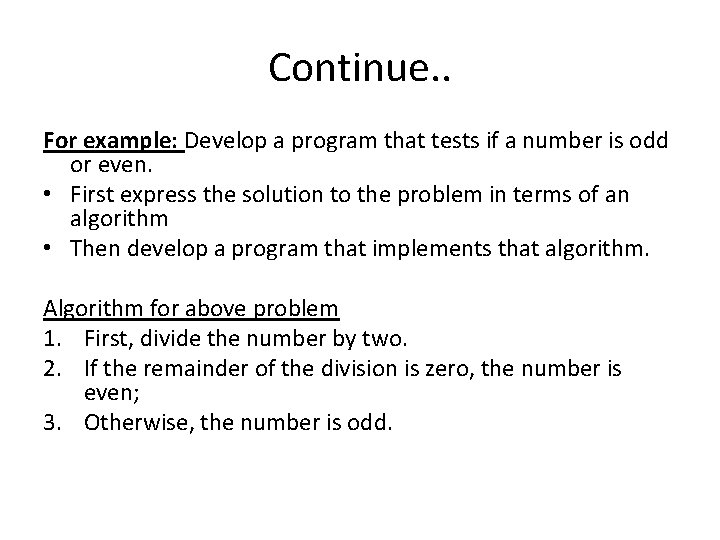 Continue..

For example: Develop a program that tests if a number is odd or even.
• First express the solution to the problem in terms of an algorithm
• Then develop a program that implements that algorithm.

Algorithm for above problem
1. First, divide the number by two.
2. If the remainder of the division is zero, the number is even;
3. Otherwise, the number is odd.